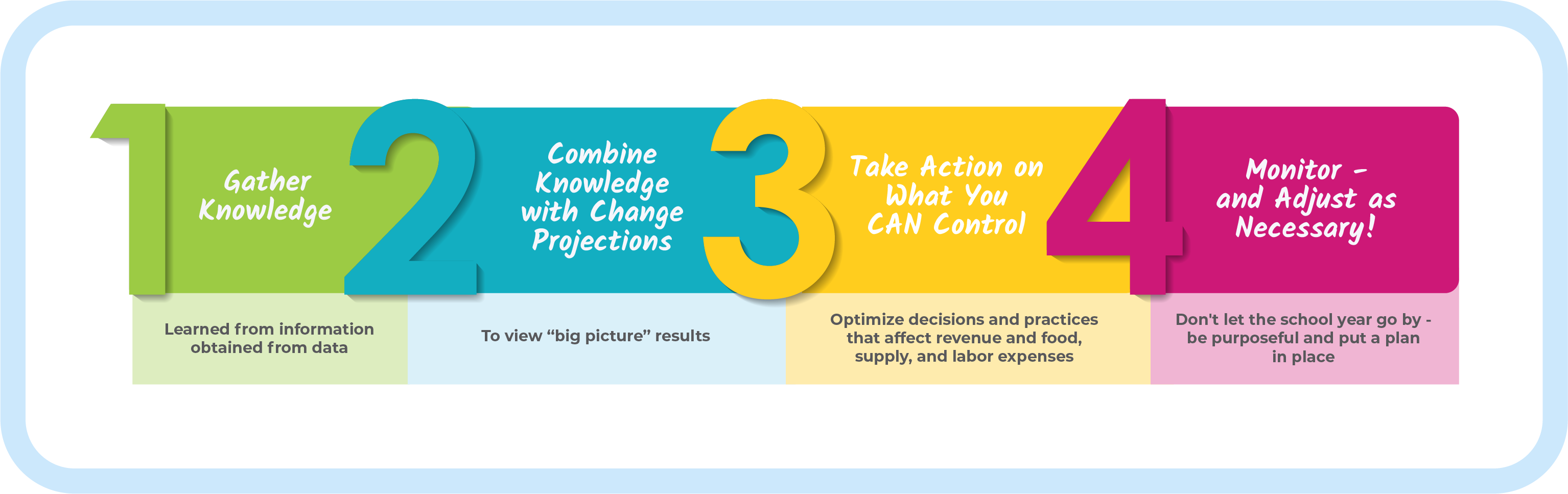 1

Gather Knowledge

Learned from information obtained from data

2

Combine Knowledge with Change Projections

To view “big picture” results

3

Take Action on What You CAN Control

Optimize decisions and practices that affect revenue and food, supply, and labor expenses

4

Monitor - and Adjust as Necessary!

Don't let the school year go by - be purposeful and put a plan in place